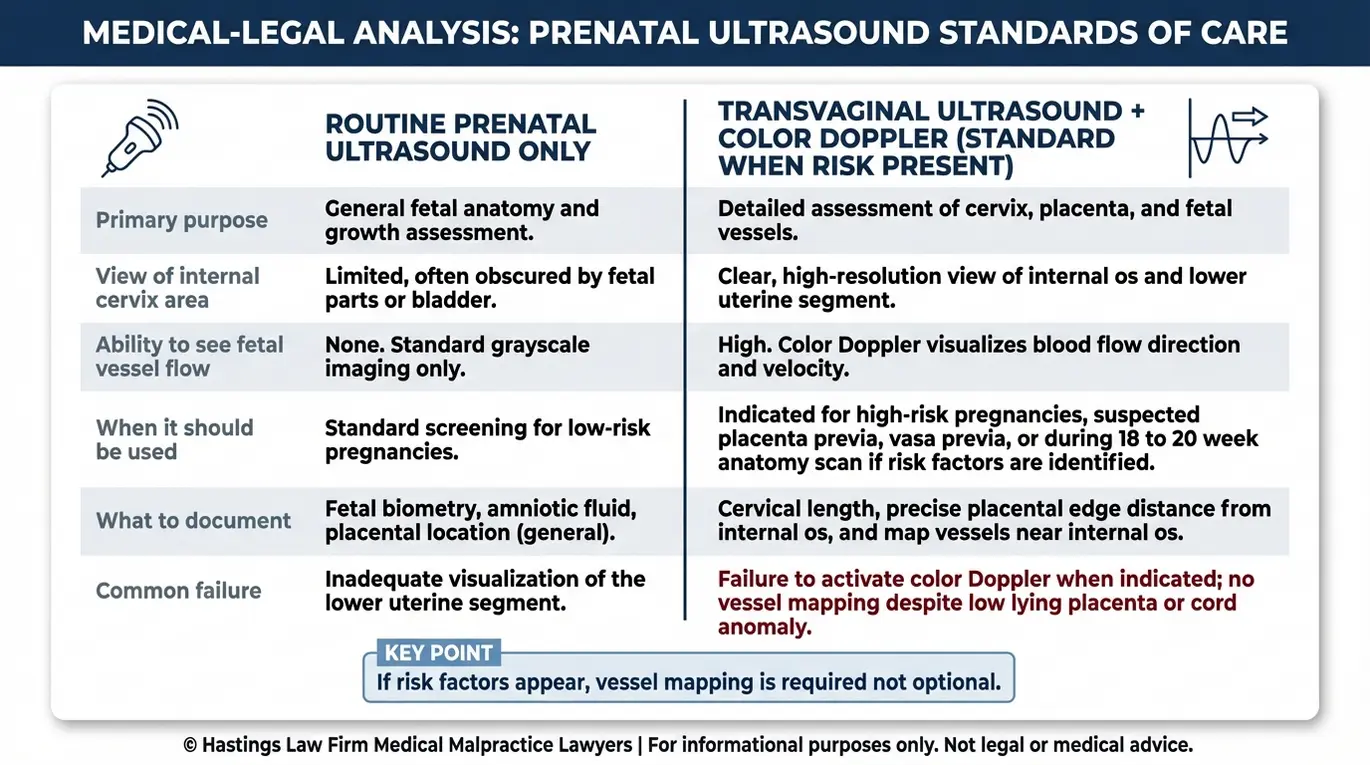 MEDICAL-LEGAL ANALYSIS: PRENATAL ULTRASOUND STANDARDS OF CARE

| | ROUTINE PRENATAL ULTRASOUND ONLY | TRANSVAGINAL ULTRASOUND + COLOR DOPPLER (STANDARD WHEN RISK PRESENT) |
|---|---|---|
| Primary purpose | General fetal anatomy and growth assessment. | Detailed assessment of cervix, placenta, and fetal vessels. |
| View of internal cervix area | Limited, often obscured by fetal parts or bladder. | Clear, high-resolution view of internal os and lower uterine segment. |
| Ability to see fetal vessel flow | None. Standard grayscale imaging only. | High. Color Doppler visualizes blood flow direction and velocity. |
| When it should be used | Standard screening for low-risk pregnancies. | Indicated for high-risk pregnancies, suspected placenta previa, vasa previa, or during 18 to 20 week anatomy scan if risk factors are identified. |
| What to document | Fetal biometry, amniotic fluid, placental location (general). | Cervical length, precise placental edge distance from internal os, and map vessels near internal os. |
| Common failure | Inadequate visualization of the lower uterine segment. | Failure to activate color Doppler when indicated; no vessel mapping despite low lying placenta or cord anomaly. |

KEY POINT
If risk factors appear, vessel mapping is required not optional.

© Hastings Law Firm Medical Malpractice Lawyers | For informational purposes only. Not legal or medical advice.